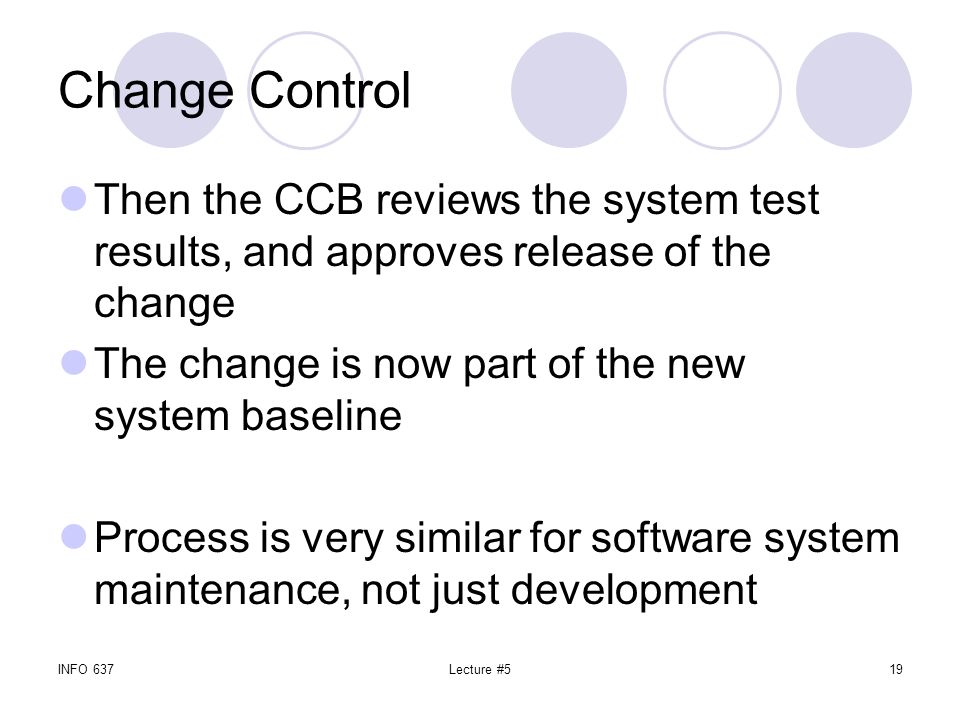 Change Control

Then the CCB reviews the system test results, and approves release of the change

The change is now part of the new system baseline

Process is very similar for software system maintenance, not just development

INFO 637

Lecture #5

19